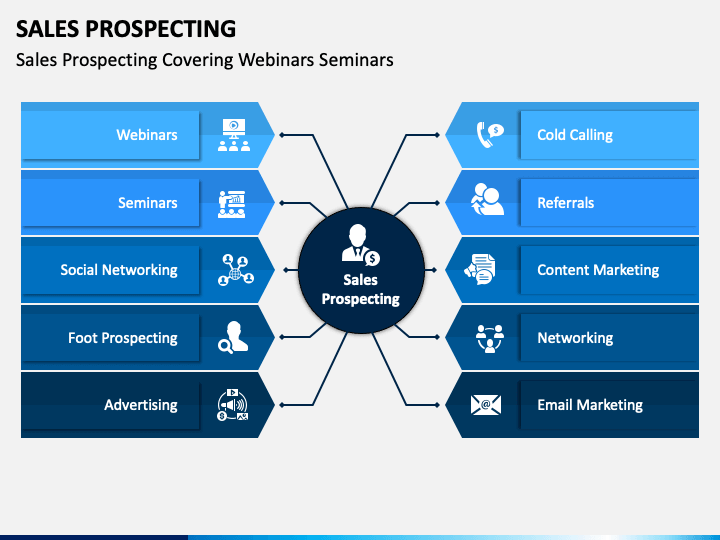 SALES PROSPECTING

Sales Prospecting Covering Webinars Seminars

Webinars

Seminars

Social Networking

Foot Prospecting

Advertising

Sales Prospecting

Cold Calling

Referrals

Content Marketing

Networking

Email Marketing